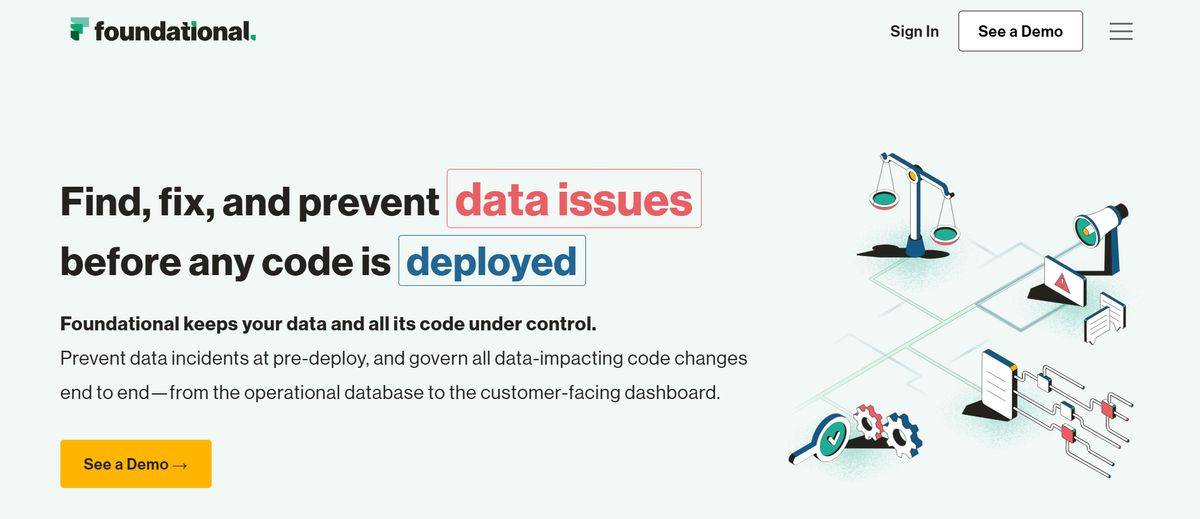 foundational.

Sign In

See a Demo

Find, fix, and prevent data issues before any code is deployed

Foundational keeps your data and all its code under control.
Prevent data incidents at pre-deploy, and govern all data-impacting code changes end to end—from the operational database to the customer-facing dashboard.

See a Demo →